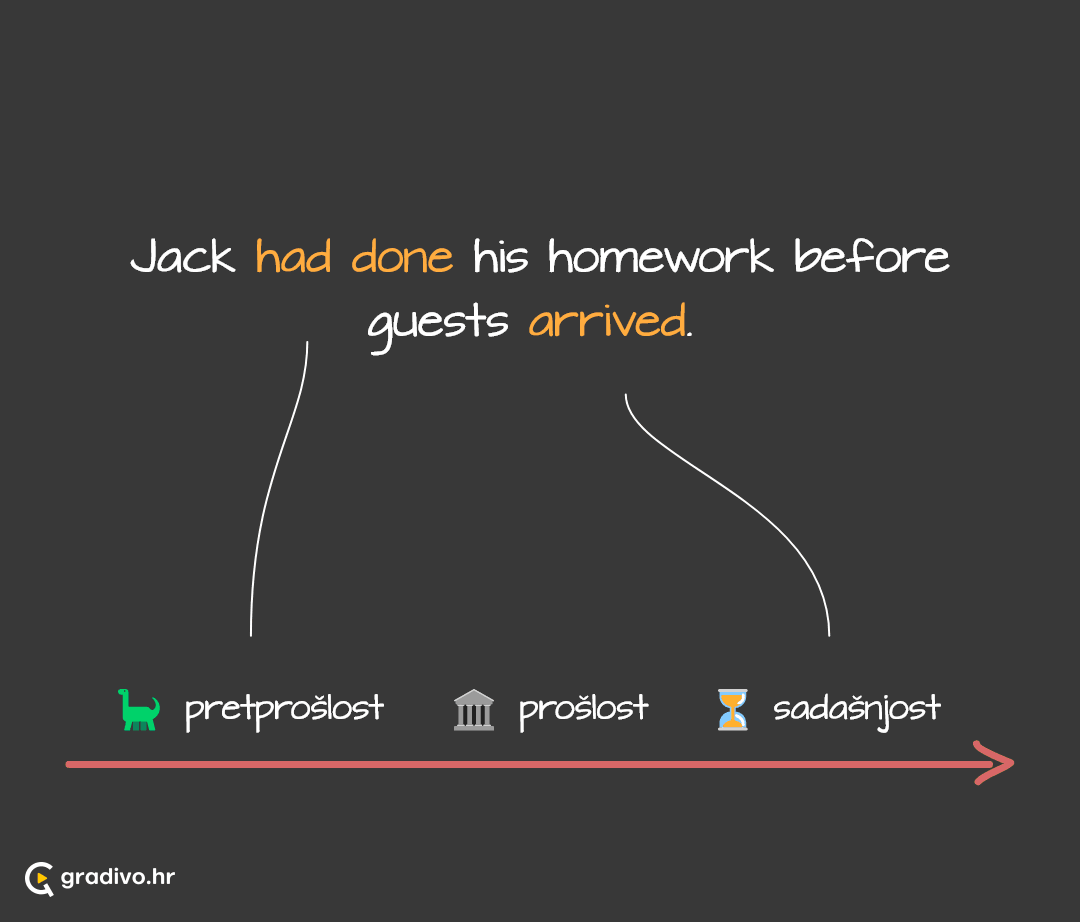 Jack had done his homework before guests arrived.

pretprošlost prošlost sadašnjost

gradivo.hr